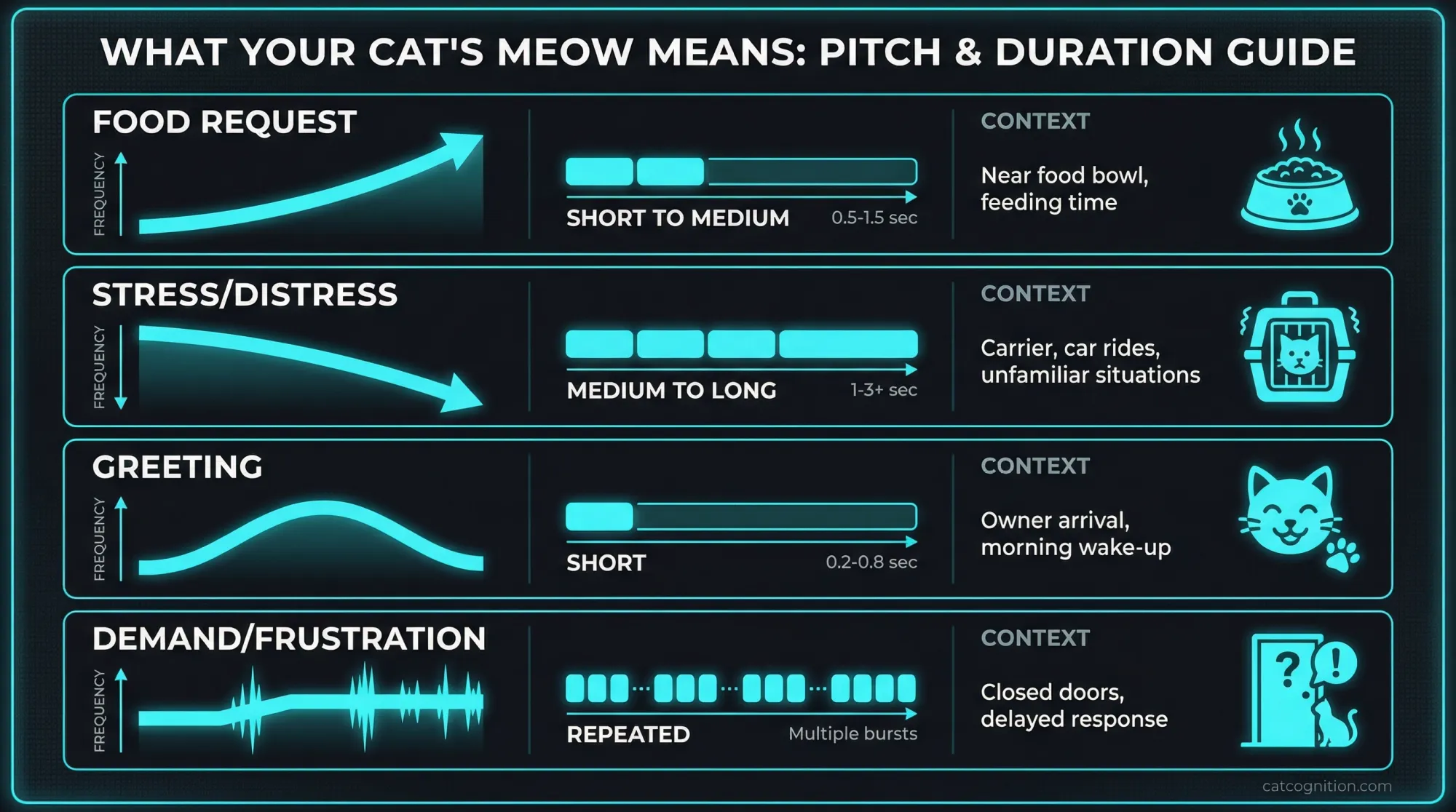 WHAT YOUR CAT'S MEOW MEANS: PITCH & DURATION GUIDE

FOOD REQUEST

FREQUENCY

SHORT TO MEDIUM 0.5-1.5 sec

CONTEXT

Near food bowl, feeding time

STRESS/DISTRESS

FREQUENCY

MEDIUM TO LONG 1-3+ sec

CONTEXT

Carrier, car rides, unfamiliar situations

GREETING

FREQUENCY

SHORT 0.2-0.8 sec

CONTEXT

Owner arrival, morning wake-up

DEMAND/FRUSTRATION

FREQUENCY

REPEATED Multiple bursts

CONTEXT

Closed doors, delayed response

?

!

catcognition.com